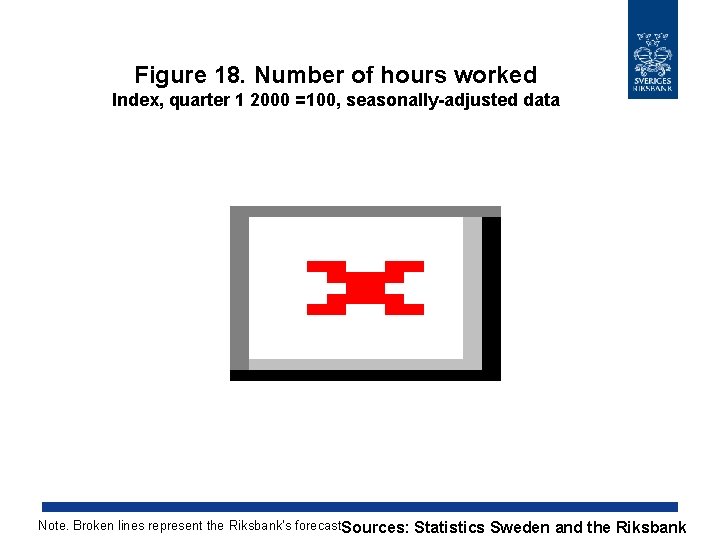 SVERIGES RIKSBANK

Figure 18. Number of hours worked
Index, quarter 1 2000 =100, seasonally-adjusted data

Note. Broken lines represent the Riksbank's forecast

Sources: Statistics Sweden and the Riksbank